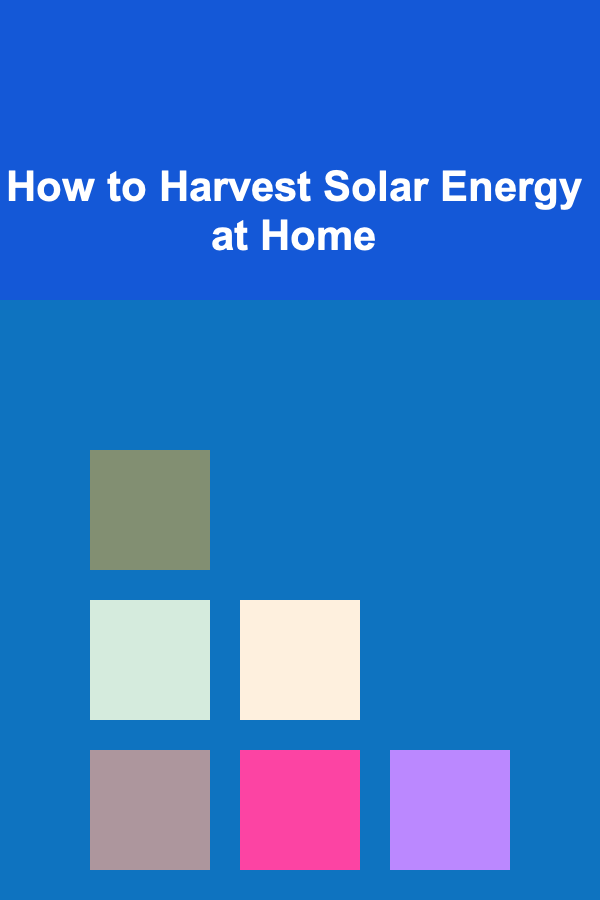 How to Harvest Solar Energy at Home